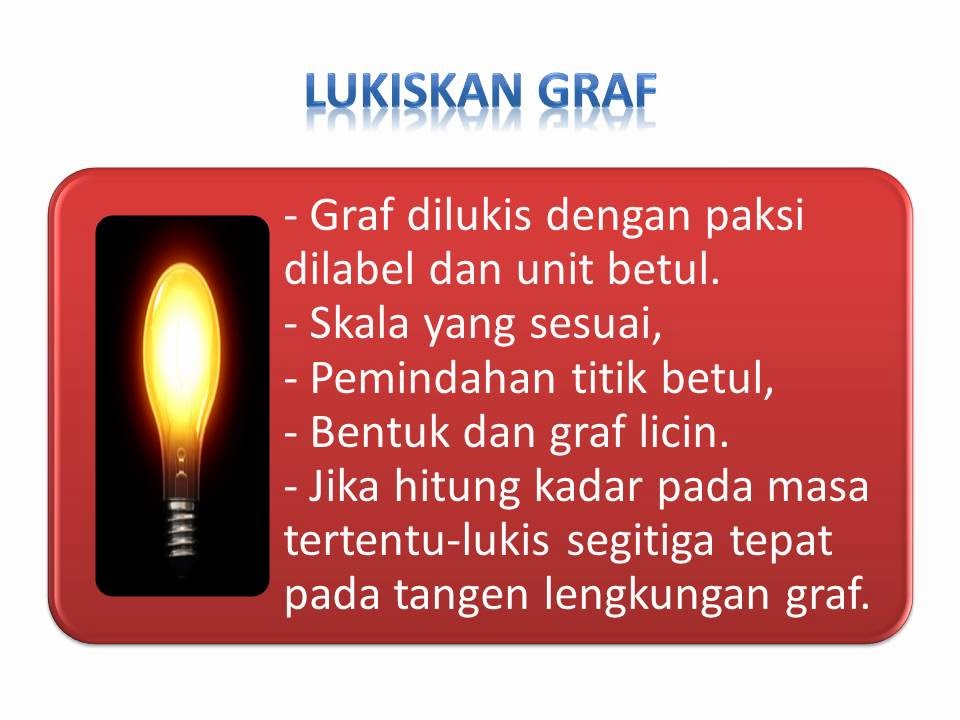 LUKISKAN GRAF

- Graf dilukis dengan paksi dilabel dan unit betul.
- Skala yang sesuai,
- Pemindahan titik betul,
- Bentuk dan graf licin.
- Jika hitung kadar pada masa tertentu-lukis segitiga tepat pada tangen lengkungan graf.